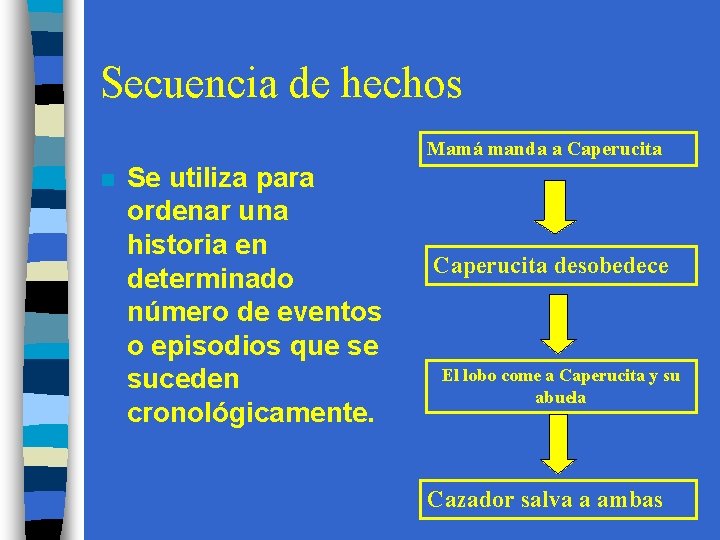 Secuencia de hechos

Se utiliza para ordenar una historia en determinado número de eventos o episodios que se suceden cronológicamente.

Mamá manda a Caperucita

Caperucita desobedece

El lobo come a Caperucita y su abuela

Cazador salva a ambas